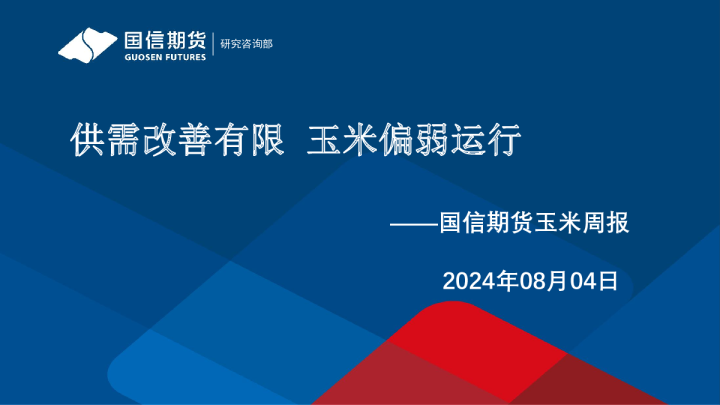 国信期货
GUOSEN FUTURES
研究咨询部

供需改善有限 玉米偏弱运行

——国信期货玉米周报

2024年08月04日